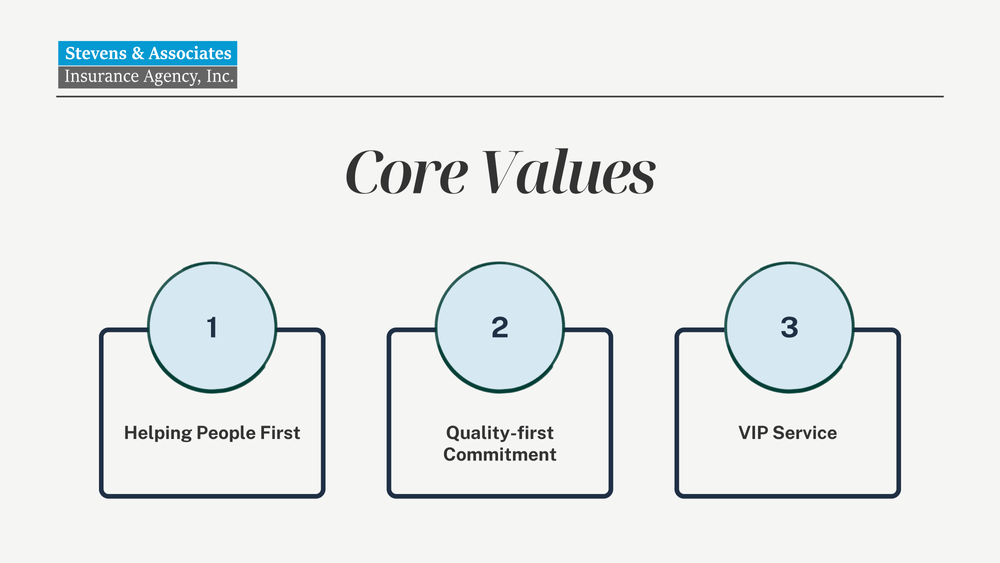 Stevens & Associates
Insurance Agency, Inc.

Core Values

1

Helping People First

2

Quality-first Commitment

3

VIP Service